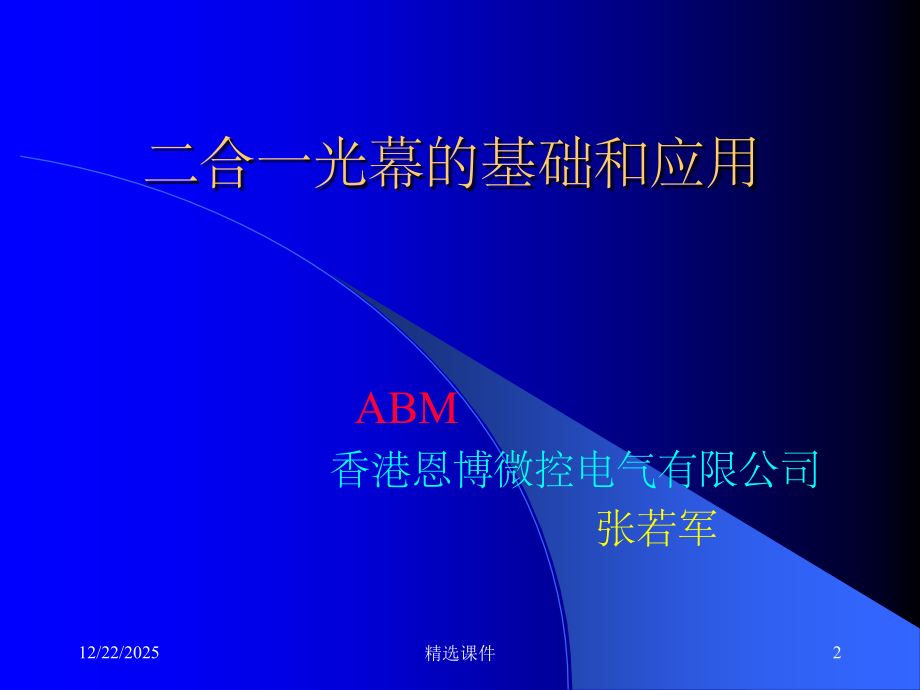 二合一光幕的基础和应用

ABM
香港恩博微控电气有限公司
张若军

12/22/2025 精选课件 2